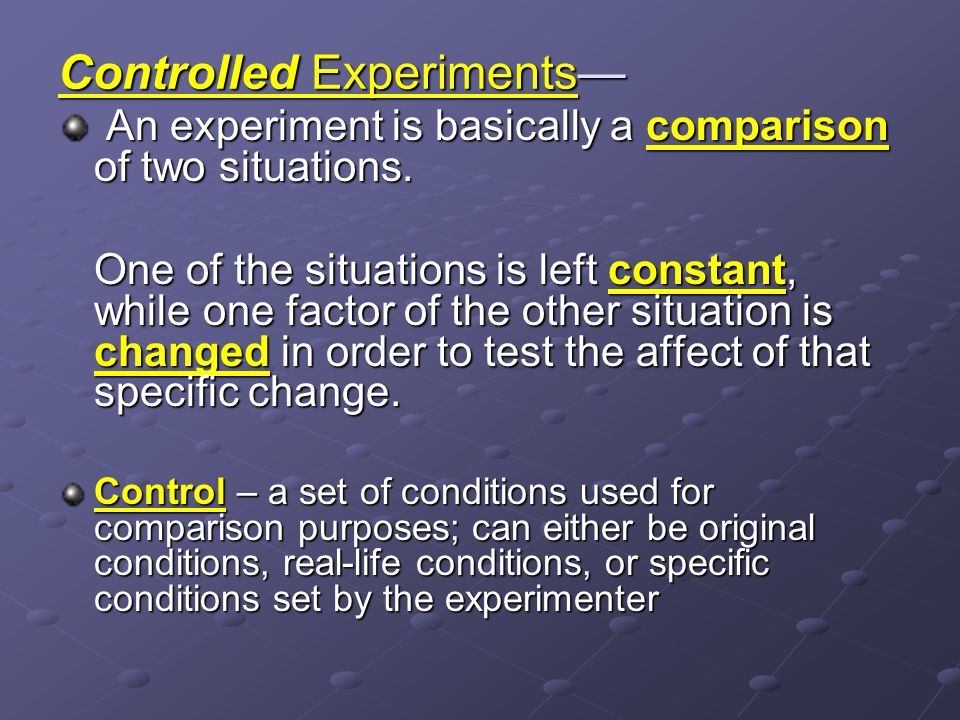 Controlled Experiments—

An experiment is basically a comparison of two situations.

One of the situations is left constant, while one factor of the other situation is changed in order to test the affect of that specific change.

Control – a set of conditions used for comparison purposes; can either be original conditions, real-life conditions, or specific conditions set by the experimenter